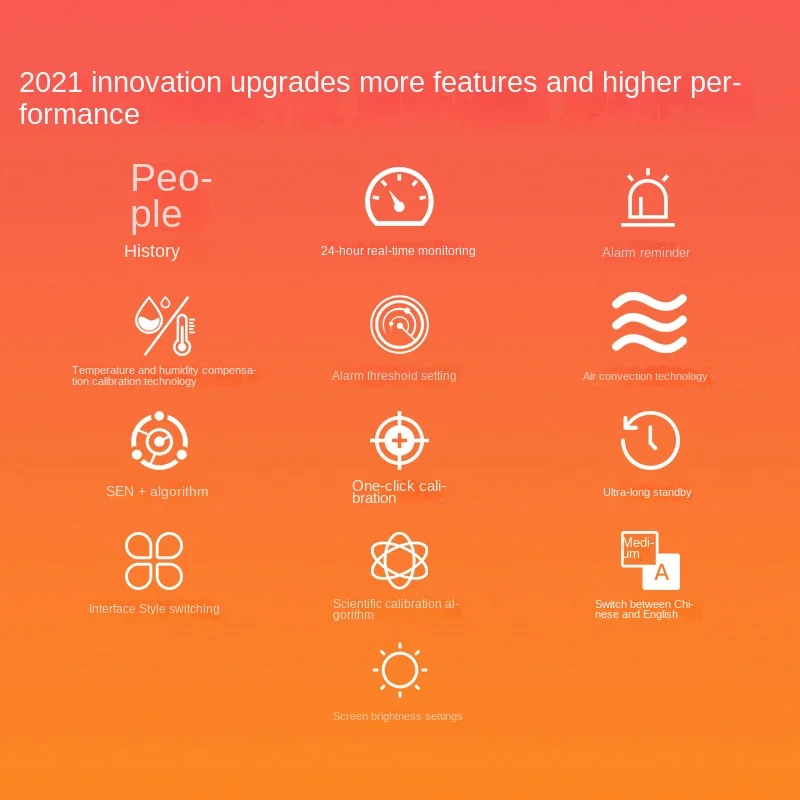 2021 innovation upgrades more features and higher performance

People

History

24-hour real-time monitoring

Alarm reminder

Temperature and humidity compensation calibration technology

Alarm threshold setting

Air convection technology

SEN + algorithm

One-click calibration

Ultra-long standby

Interface Style switching

Scientific calibration algorithm

Medium

A

Switch between Chinese and English

Screen brightness settings